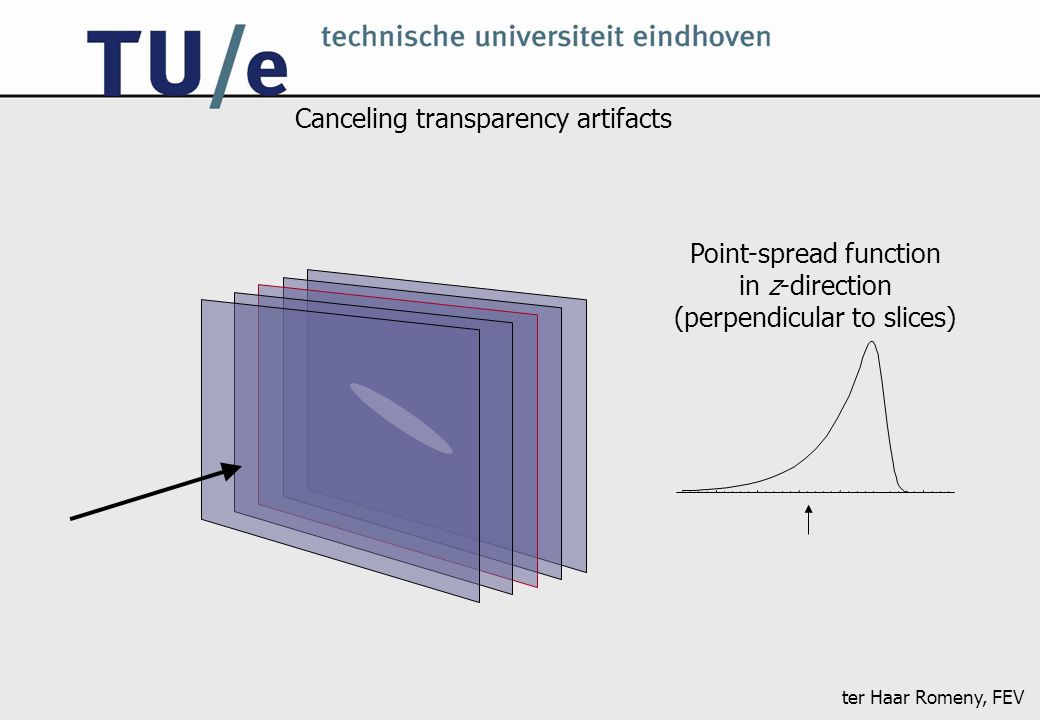 TU/e technische universiteit eindhoven

Canceling transparency artifacts

Point-spread function in z-direction (perpendicular to slices)

ter Haar Romeny, FEV